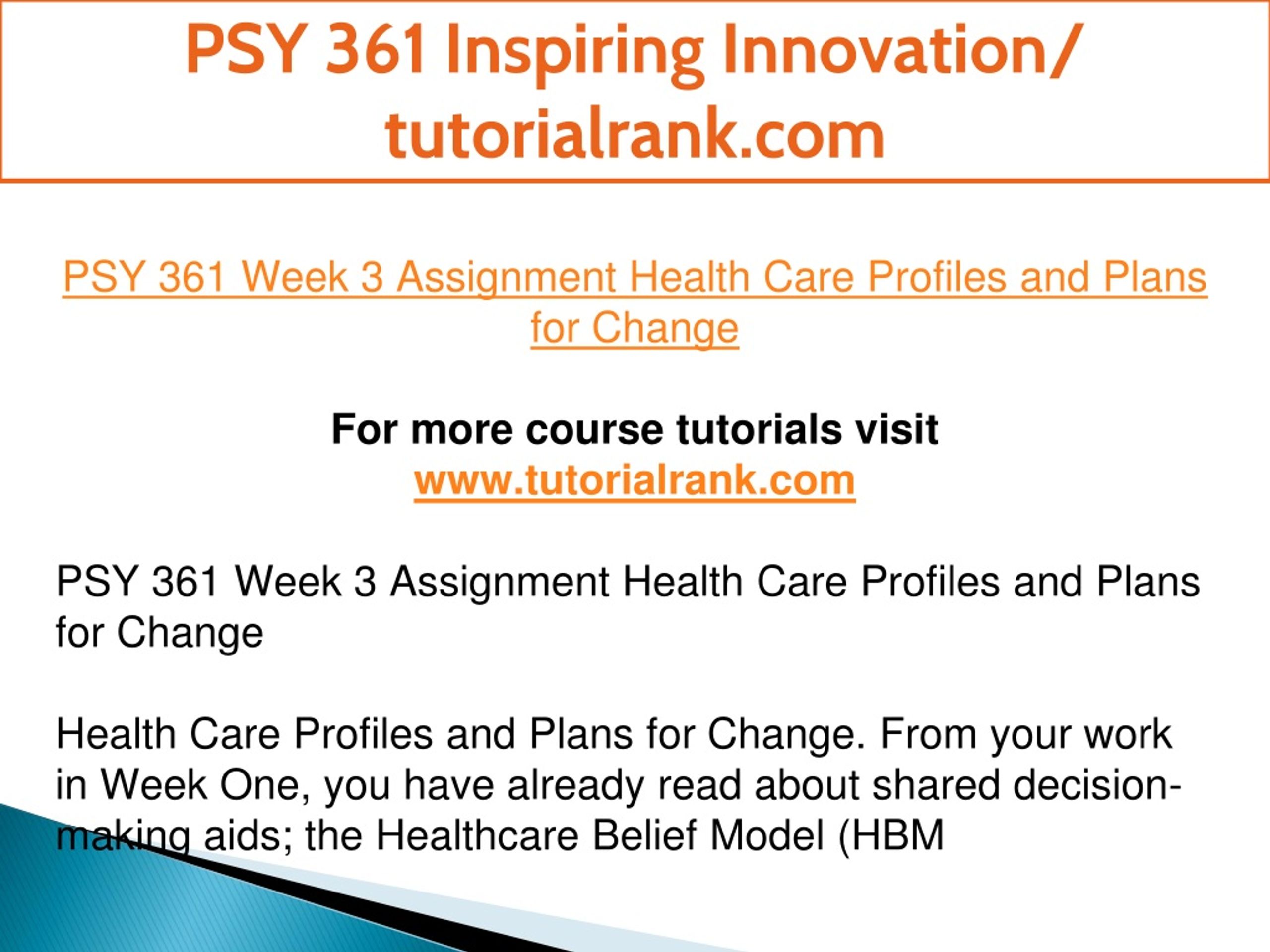 PSY 361 Inspiring Innovation/ tutorialrank.com

PSY 361 Week 3 Assignment Health Care Profiles and Plans for Change

For more course tutorials visit
www.tutorialrank.com

PSY 361 Week 3 Assignment Health Care Profiles and Plans for Change

Health Care Profiles and Plans for Change. From your work in Week One, you have already read about shared decision-making aids; the Healthcare Belief Model (HBM